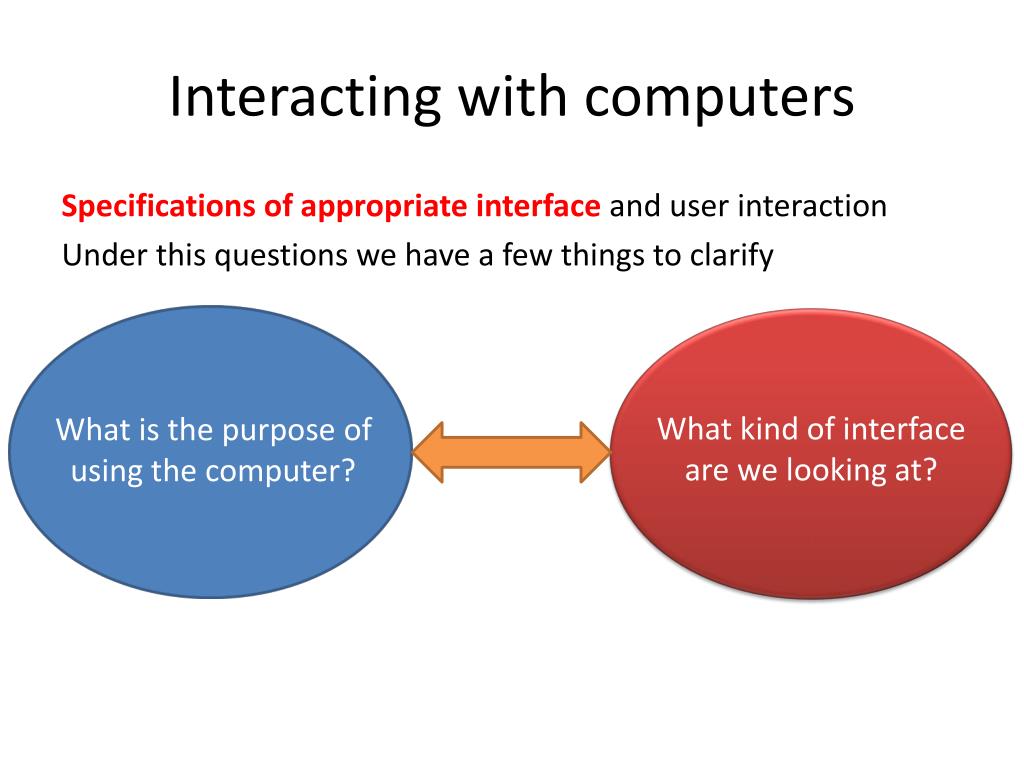 Interacting with computers

Specifications of appropriate interface and user interaction

Under this questions we have a few things to clarify

What is the purpose of using the computer?

What kind of interface are we looking at?